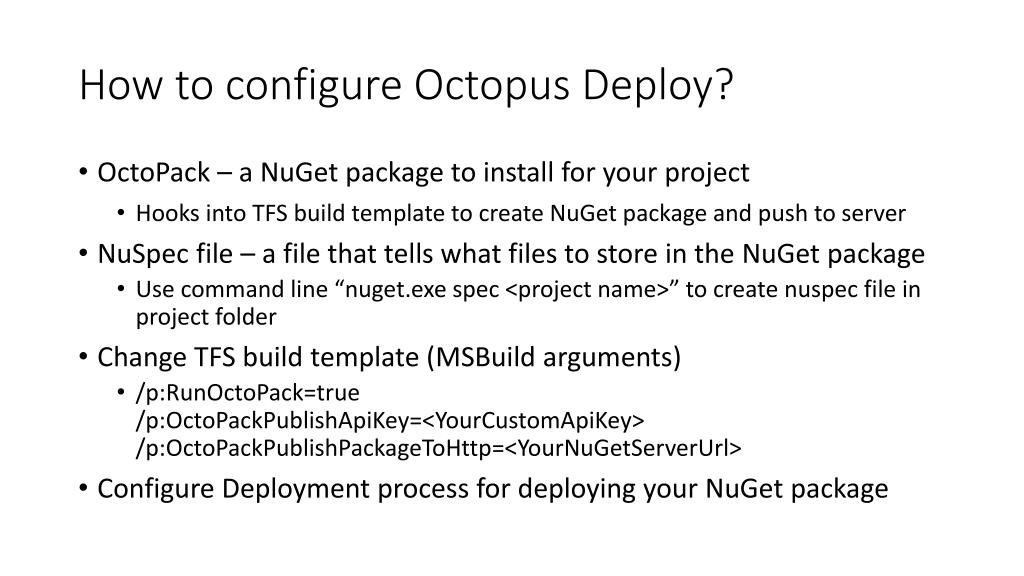 How to configure Octopus Deploy?

• OctoPack – a NuGet package to install for your project
  • Hooks into TFS build template to create NuGet package and push to server
• NuSpec file – a file that tells what files to store in the NuGet package
  • Use command line “nuget.exe spec <project name>” to create nuspec file in project folder
• Change TFS build template (MSBuild arguments)
  • /p:RunOctoPack=true
/p:OctoPackPublishApiKey=<YourCustomApiKey>
/p:OctoPackPublishPackageToHttp=<YourNuGetServerUrl>
• Configure Deployment process for deploying your NuGet package